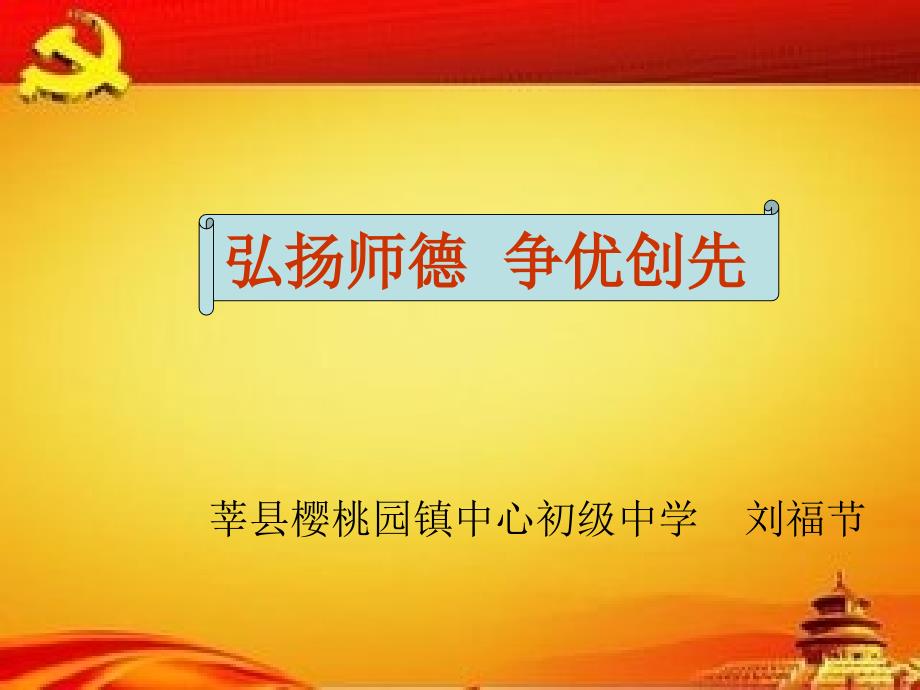 弘扬师德 争优创先

莘县樱桃园镇中心初级中学 刘福节